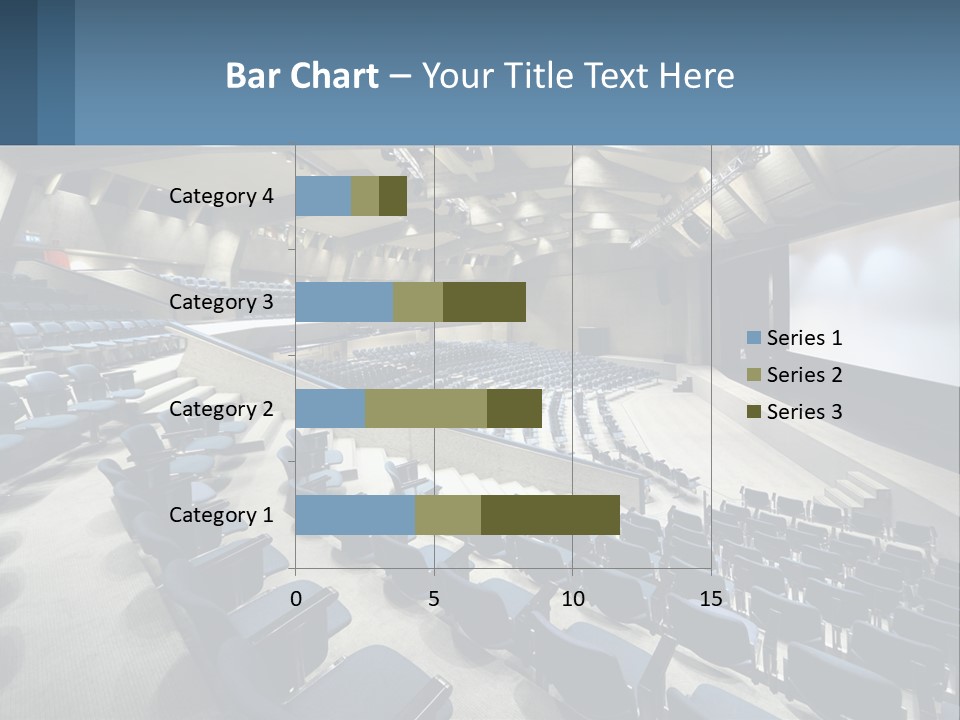 Bar Chart – Your Title Text Here

Category 4
Category 3
Category 2
Category 1

0
5
10
15

Series 1
Series 2
Series 3